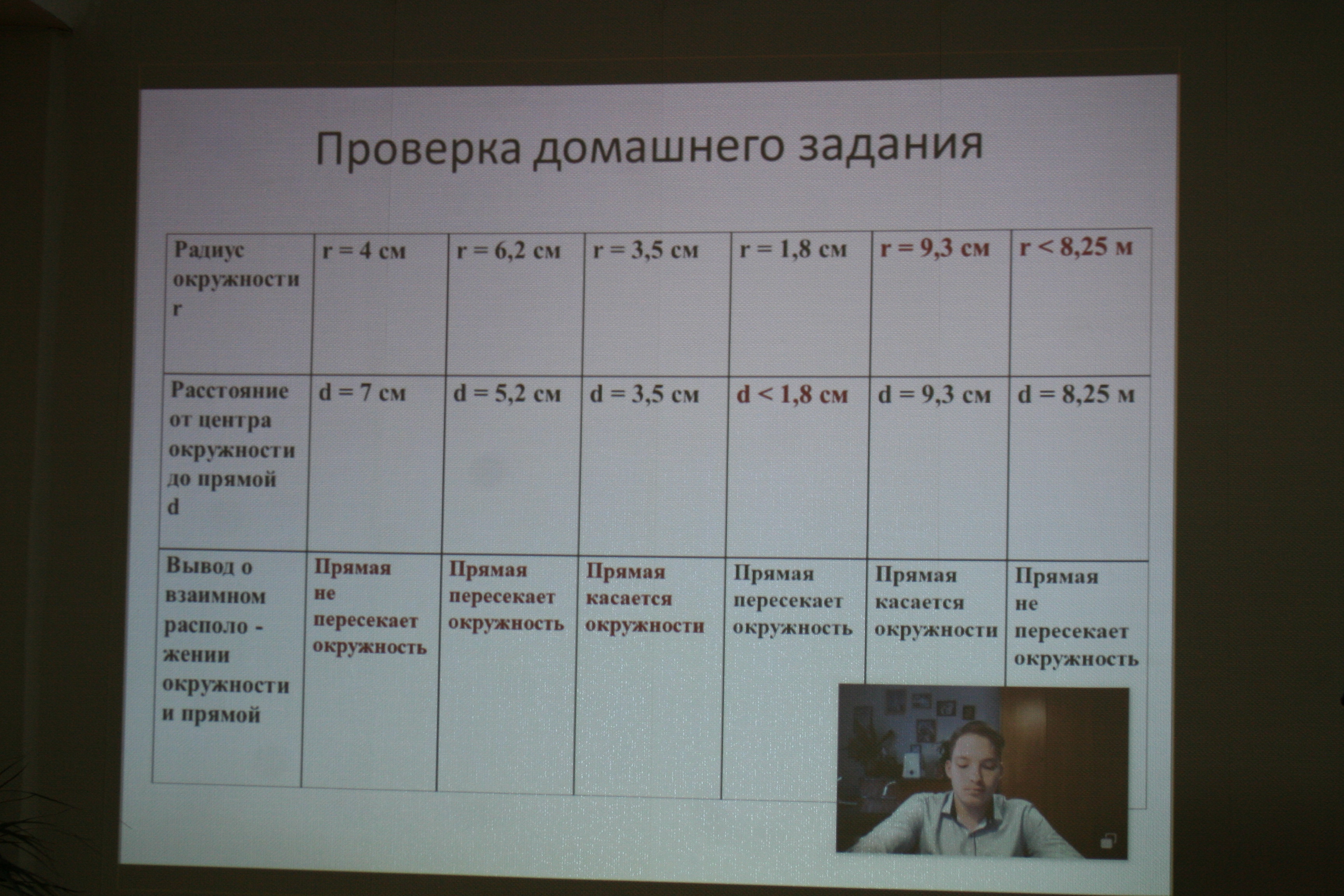 Проверка домашнего задания

| Радиус окружности r | r = 4 см | r = 6,2 см | r = 3,5 см | r = 1,8 см | r = 9,3 см | r < 8,25 м |
|---|---|---|---|---|---|---|
| Расстояние от центра окружности до прямой d | d = 7 см | d = 5,2 см | d = 3,5 см | d < 1,8 см | d = 9,3 см | d = 8,25 м |
| Вывод о взаимном располо - жении окружности и прямой | Прямая не пересекает окружность | Прямая пересекает окружность | Прямая касается окружности | Прямая пересекает окружность | Прямая касается окружности | Прямая не пересекает окружность |